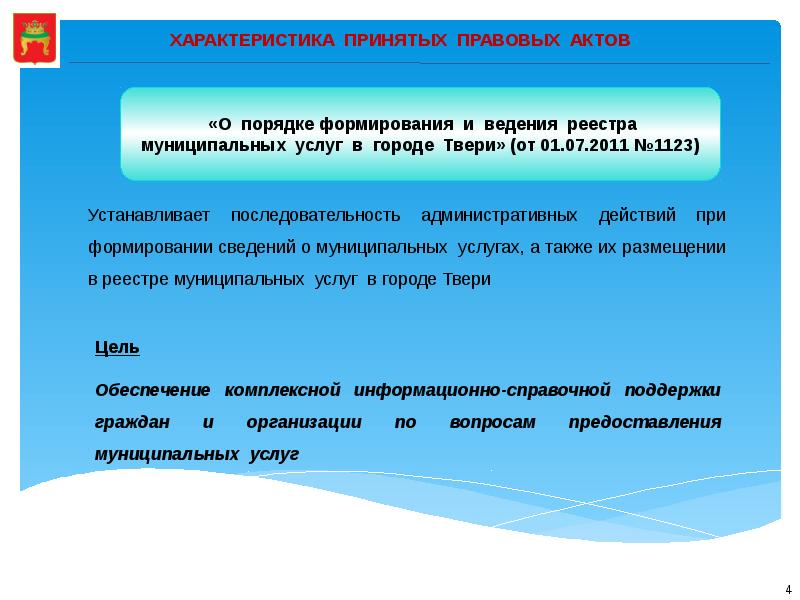 ХАРАКТЕРИСТИКА ПРИНЯТЫХ ПРАВОВЫХ АКТОВ

«О порядке формирования и ведения реестра муниципальных услуг в городе Твери» (от 01.07.2011 №1123)

Устанавливает последовательность административных действий при формировании сведений о муниципальных услугах, а также их размещении в реестре муниципальных услуг в городе Твери

Цель

Обеспечение комплексной информационно-справочной поддержки граждан и организации по вопросам предоставления муниципальных услуг

4